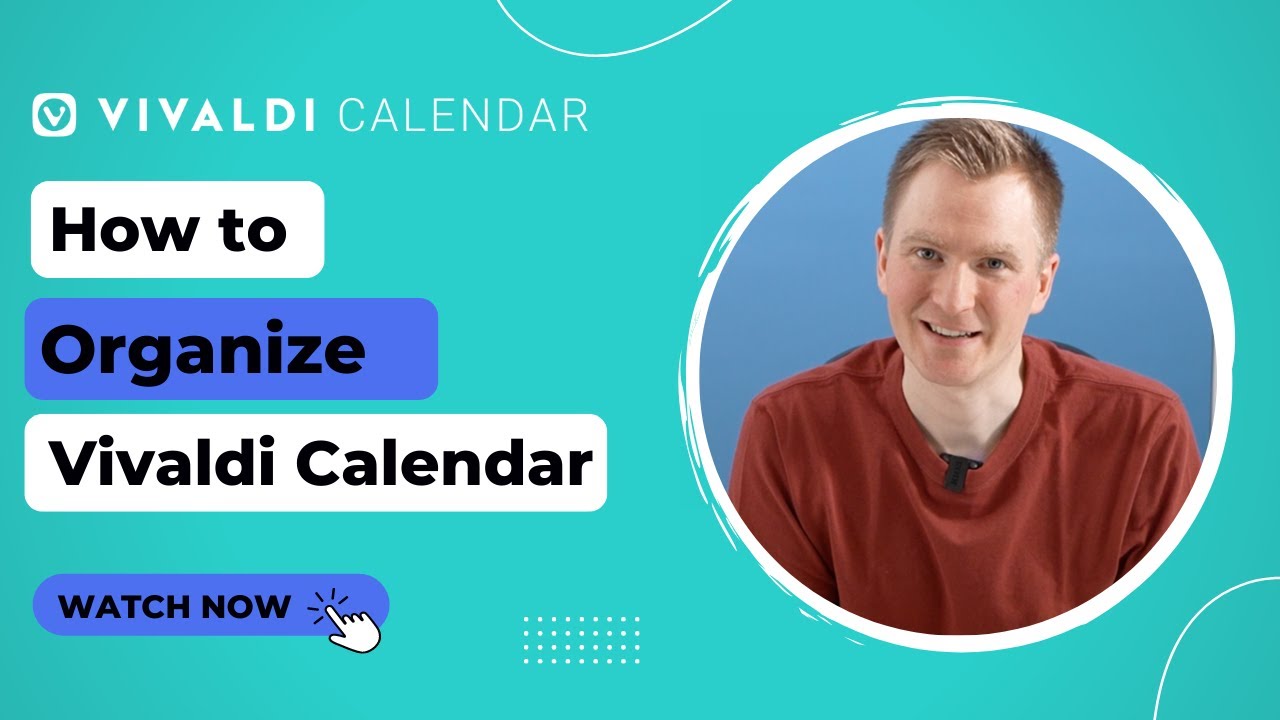 VIVALDI CALENDAR

How to

Organize

Vivaldi Calendar

WATCH NOW